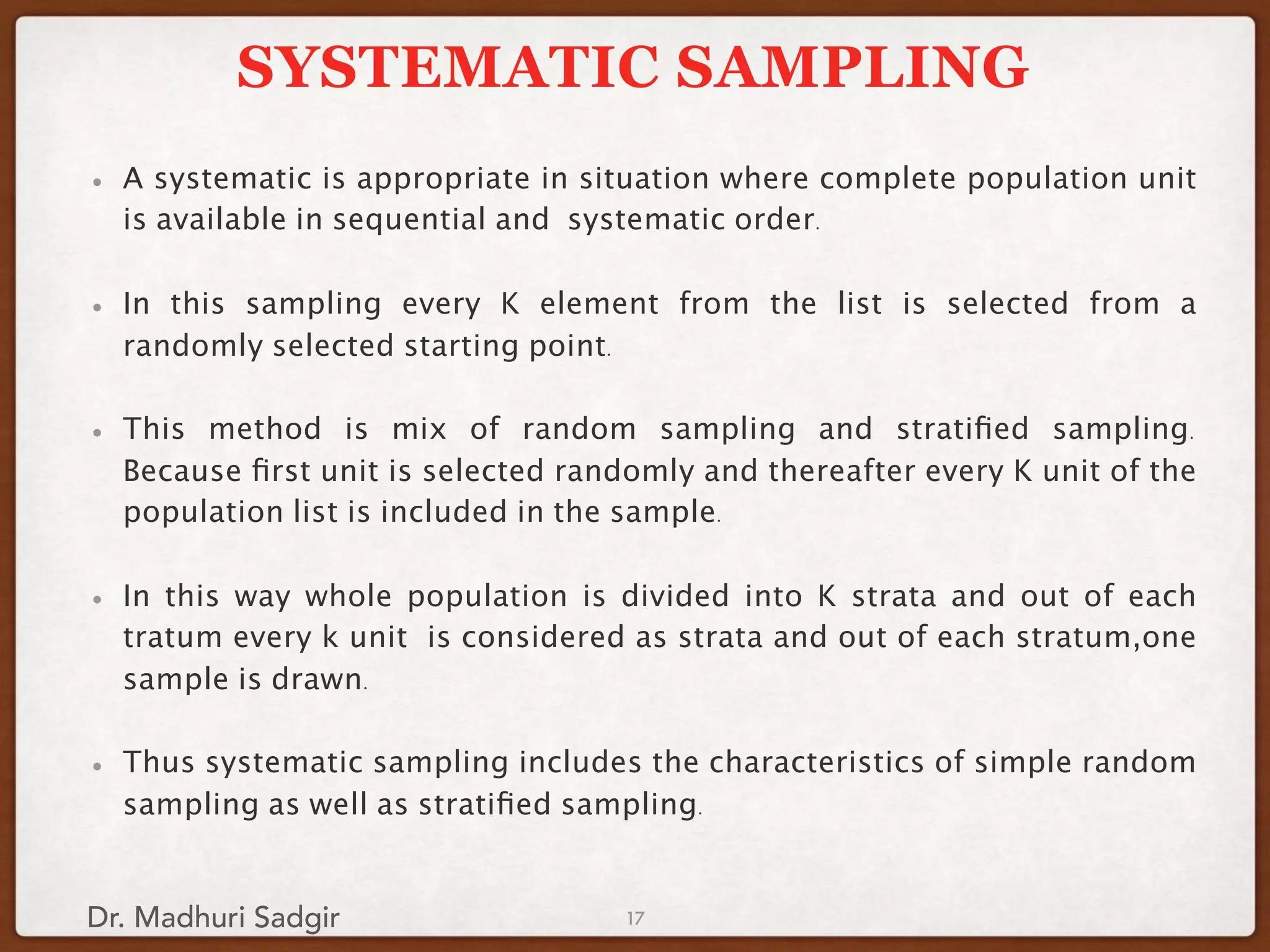 SYSTEMATIC SAMPLING

• A systematic is appropriate in situation where complete population unit is available in sequential and systematic order.

• In this sampling every K element from the list is selected from a randomly selected starting point.

• This method is mix of random sampling and stratified sampling. Because first unit is selected randomly and thereafter every K unit of the population list is included in the sample.

• In this way whole population is divided into K strata and out of each tratum every k unit is considered as strata and out of each stratum,one sample is drawn.

• Thus systematic sampling includes the characteristics of simple random sampling as well as stratified sampling.

Dr. Madhuri Sadgir

17